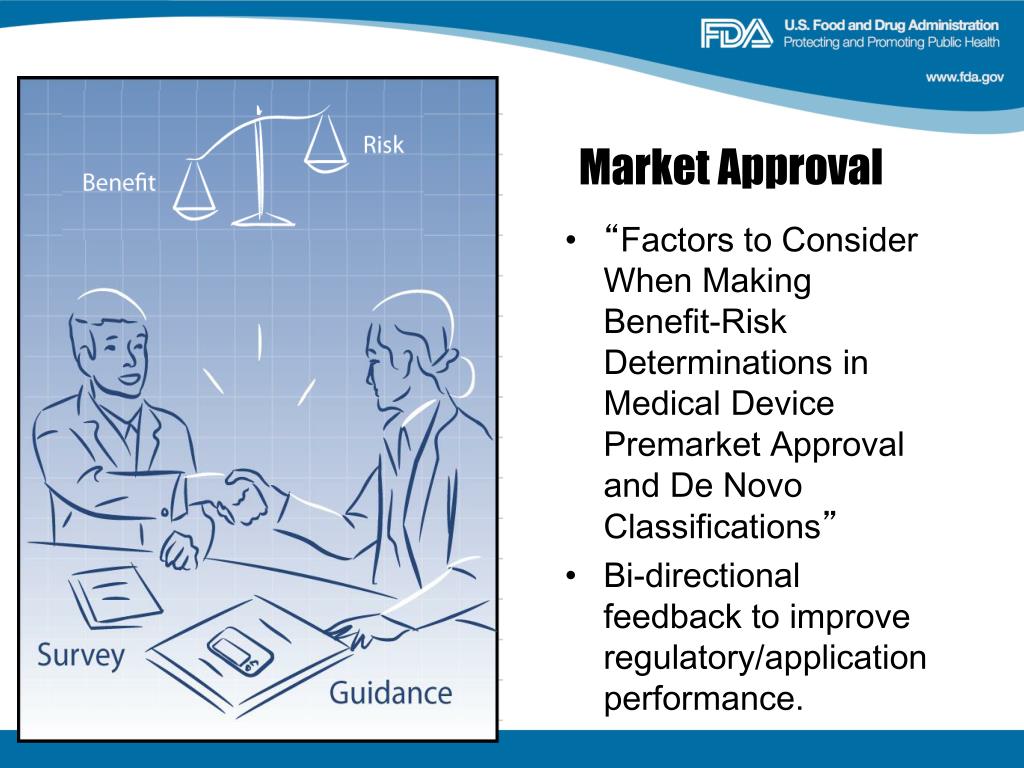 FDA U.S. Food and Drug Administration
Protecting and Promoting Public Health

www.fda.gov

Benefit

Risk

Survey

Guidance

Market Approval

• “Factors to Consider When Making Benefit-Risk Determinations in Medical Device Premarket Approval and De Novo Classifications”
• Bi-directional feedback to improve regulatory/application performance.